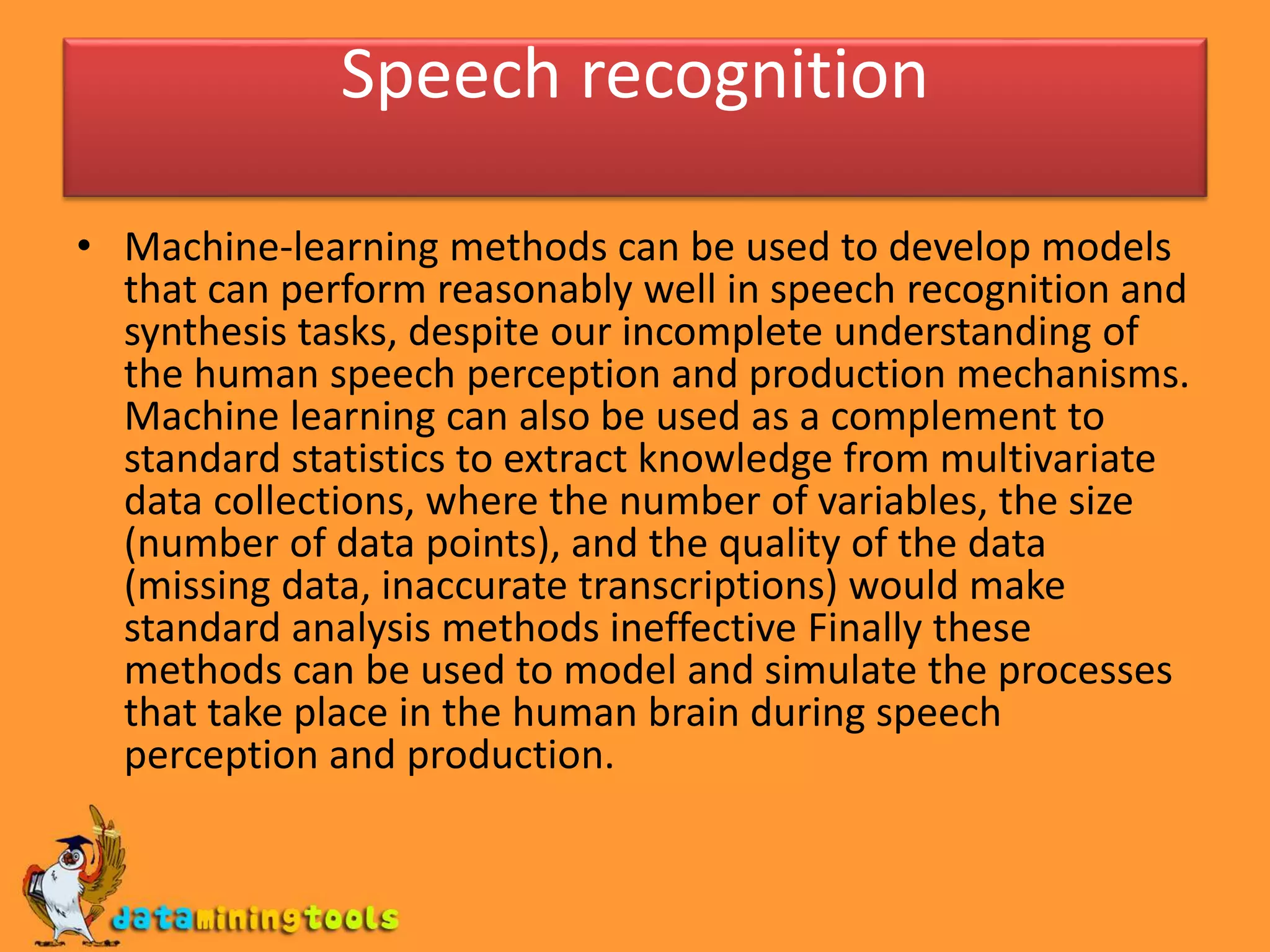 Speech recognition

• Machine-learning methods can be used to develop models that can perform reasonably well in speech recognition and synthesis tasks, despite our incomplete understanding of the human speech perception and production mechanisms. Machine learning can also be used as a complement to standard statistics to extract knowledge from multivariate data collections, where the number of variables, the size (number of data points), and the quality of the data (missing data, inaccurate transcriptions) would make standard analysis methods ineffective Finally these methods can be used to model and simulate the processes that take place in the human brain during speech perception and production.

dataminingtools